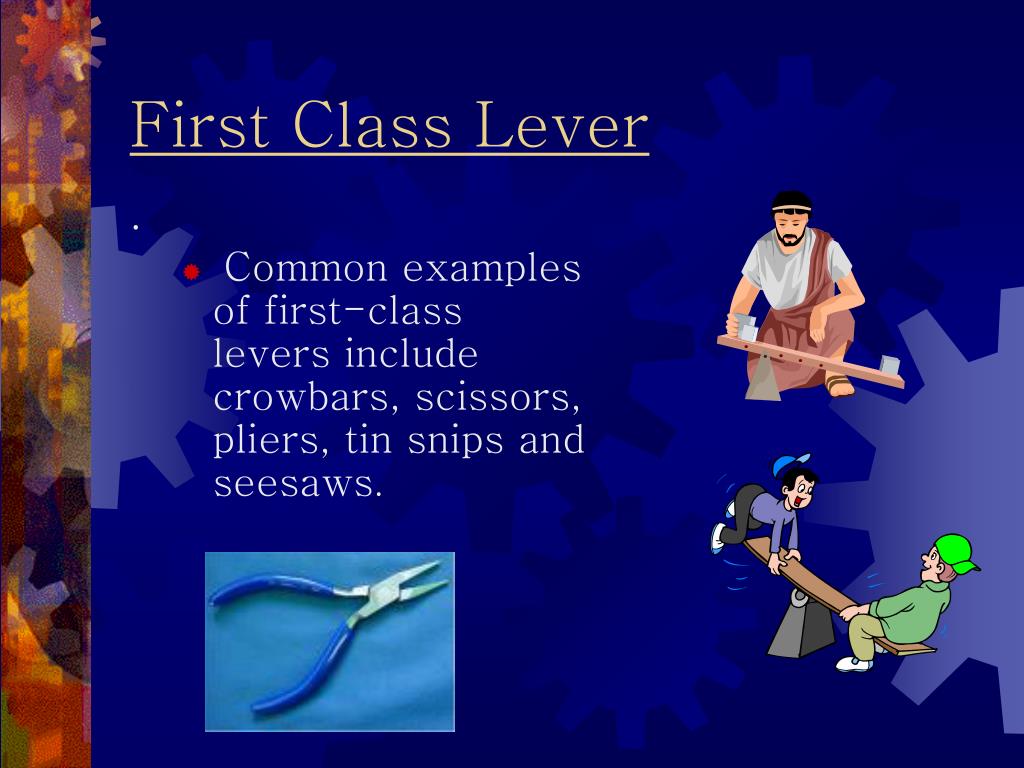 First Class Lever

.

Common examples of first-class levers include crowbars, scissors, pliers, tin snips and seesaws.